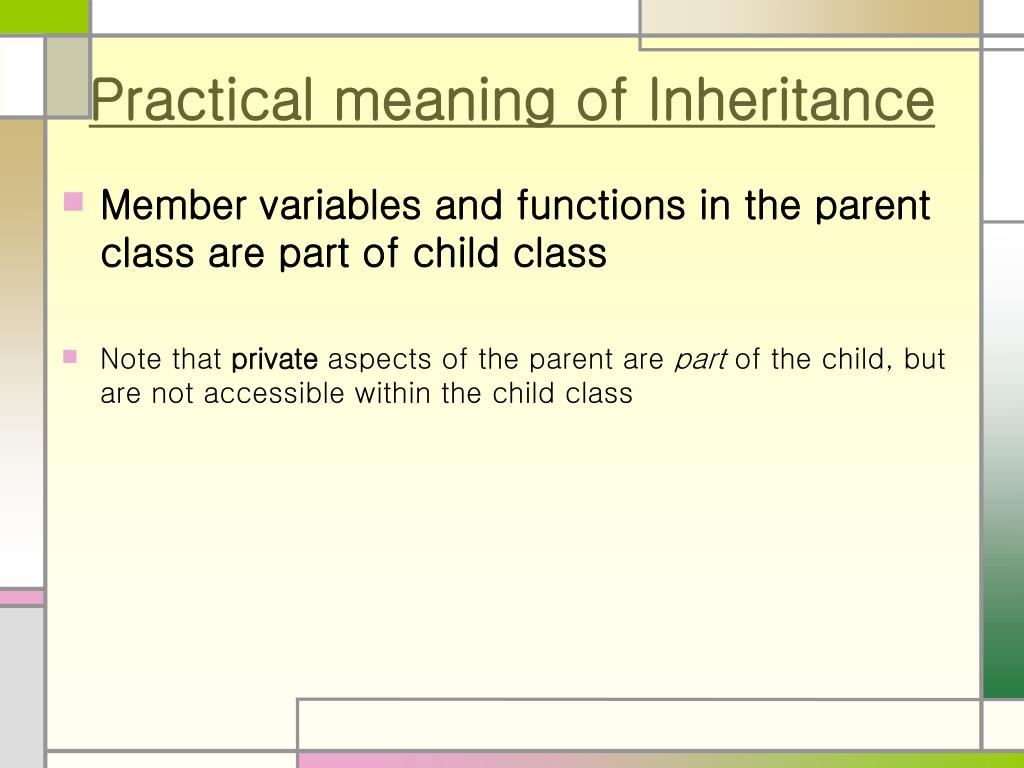 Practical meaning of Inheritance

Member variables and functions in the parent class are part of child class

Note that private aspects of the parent are part of the child, but are not accessible within the child class